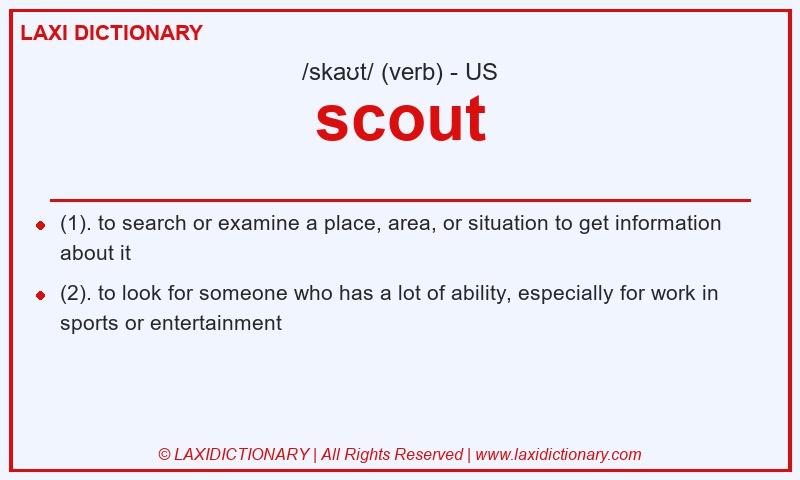 LAXI DICTIONARY

/skaʊt/ (verb) - US

scout

(1). to search or examine a place, area, or situation to get information about it

(2). to look for someone who has a lot of ability, especially for work in sports or entertainment

© LAXIDICTIONARY | All Rights Reserved | www.laxidictionary.com